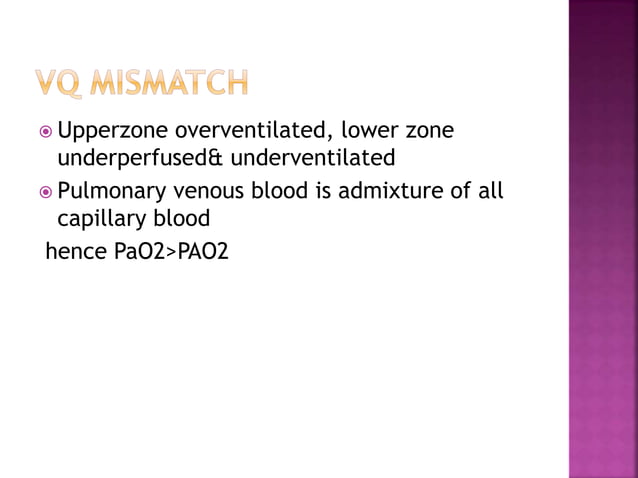 VQ MISMATCH

Upperzone overventilated, lower zone underperfused& underventilated

Pulmonary venous blood is admixture of all capillary blood

hence PaO2>PAO2